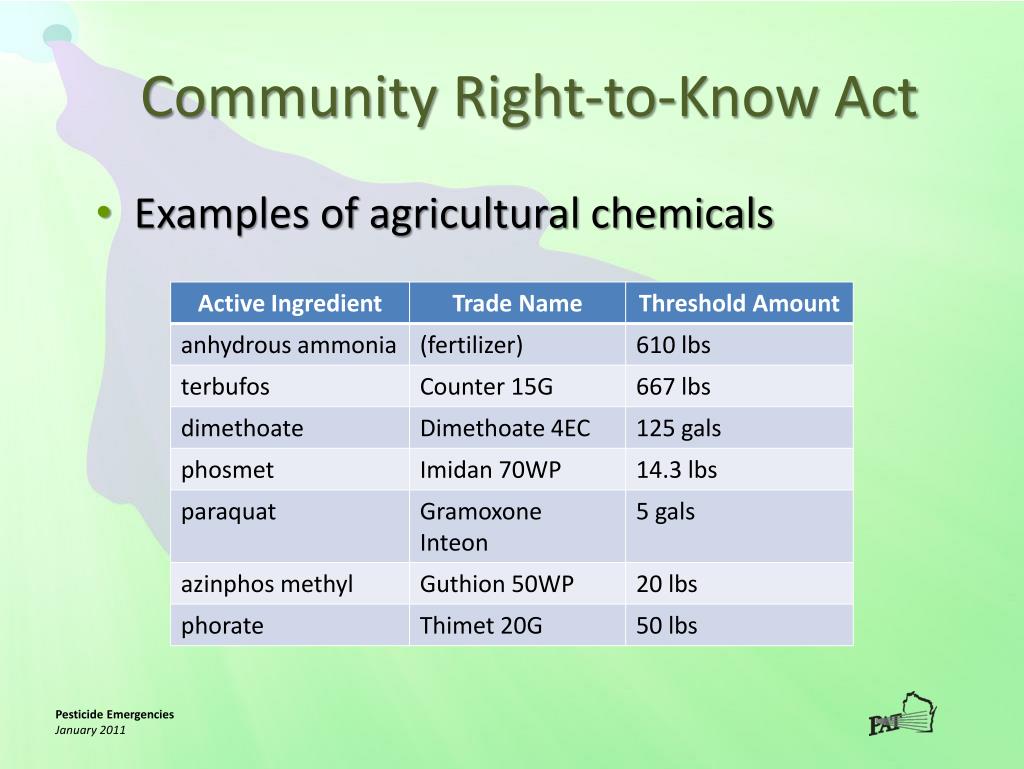 Community Right-to-Know Act

• Examples of agricultural chemicals

| Active Ingredient | Trade Name | Threshold Amount |
|---|---|---|
| anhydrous ammonia | (fertilizer) | 610 lbs |
| terbufos | Counter 15G | 667 lbs |
| dimethoate | Dimethoate 4EC | 125 gals |
| phosmet | Imidan 70WP | 14.3 lbs |
| paraquat | Gramoxone Inteon | 5 gals |
| azinphos methyl | Guthion 50WP | 20 lbs |
| phorate | Thimet 20G | 50 lbs |

Pesticide Emergencies
January 2011

PAT